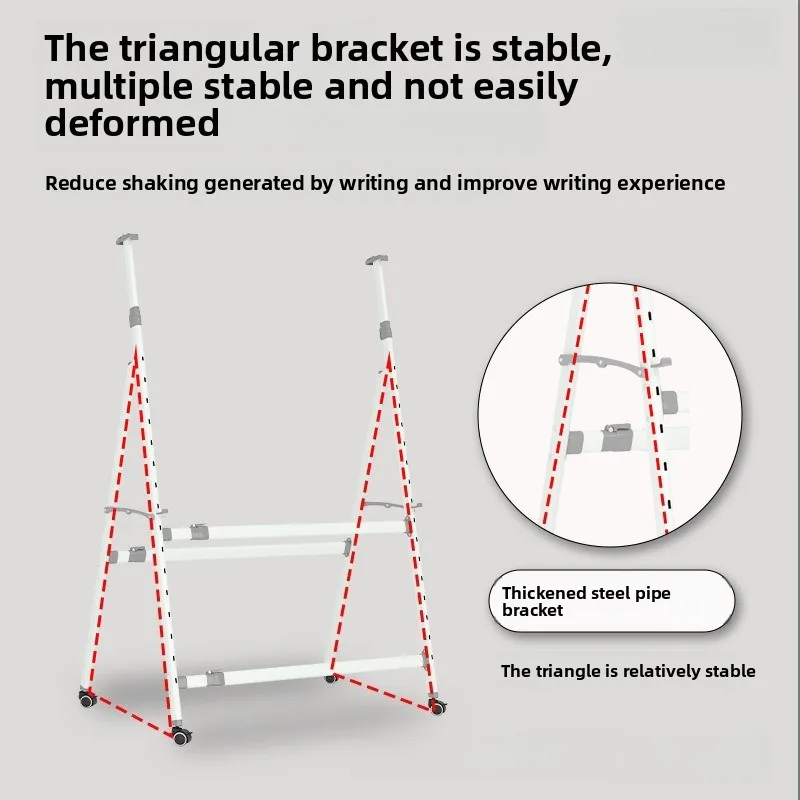 The triangular bracket is stable, multiple stable and not easily deformed

Reduce shaking generated by writing and improve writing experience

Thickened steel pipe bracket

The triangle is relatively stable